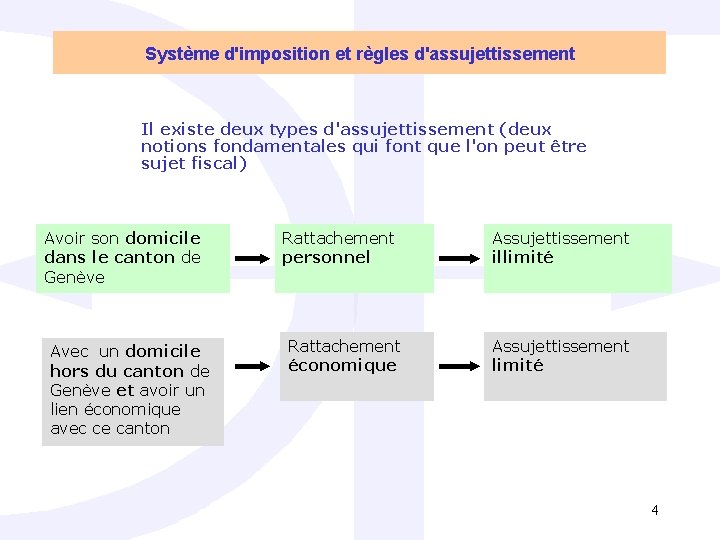 Système d'imposition et règles d'assujettissement

Il existe deux types d'assujettissement (deux notions fondamentales qui font que l'on peut être sujet fiscal)

Avoir son domicile dans le canton de Genève

Rattachement personnel

Assujettissement illimité

Avec un domicile hors du canton de Genève et avoir un lien économique avec ce canton

Rattachement économique

Assujettissement limité

4